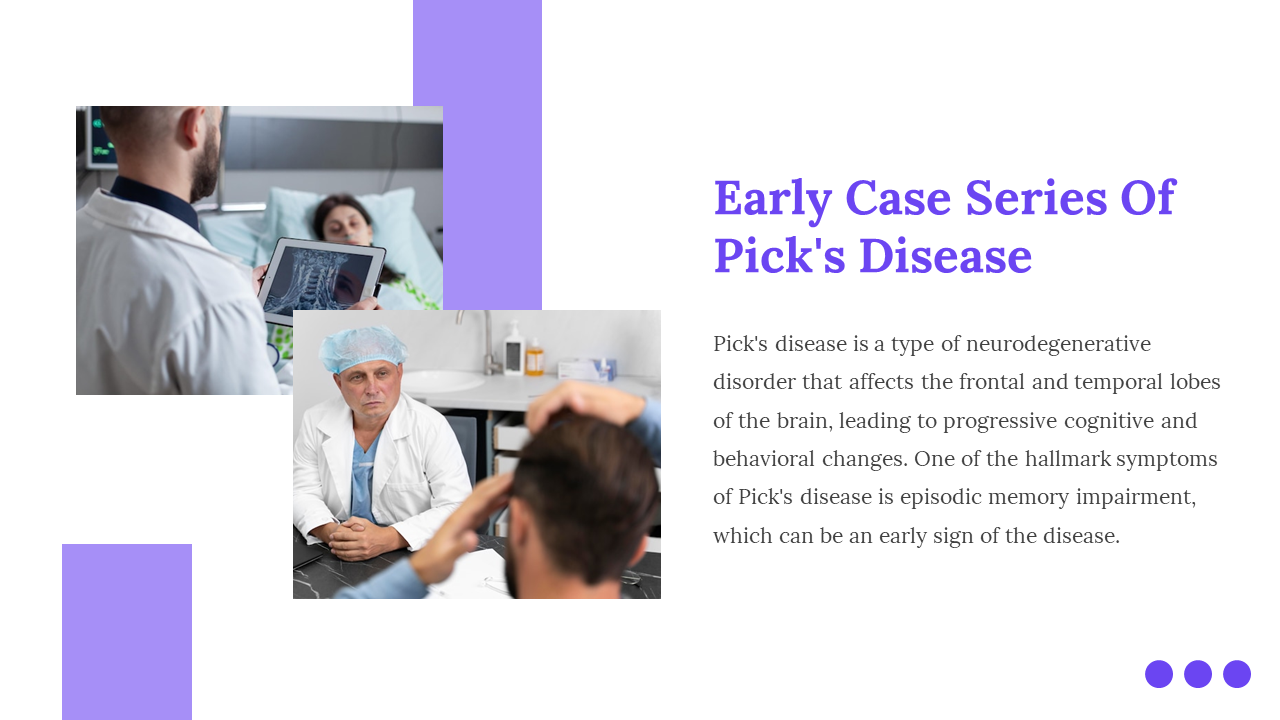 Early Case Series Of Pick's Disease

Pick's disease is a type of neurodegenerative disorder that affects the frontal and temporal lobes of the brain, leading to progressive cognitive and behavioral changes. One of the hallmark symptoms of Pick's disease is episodic memory impairment, which can be an early sign of the disease.